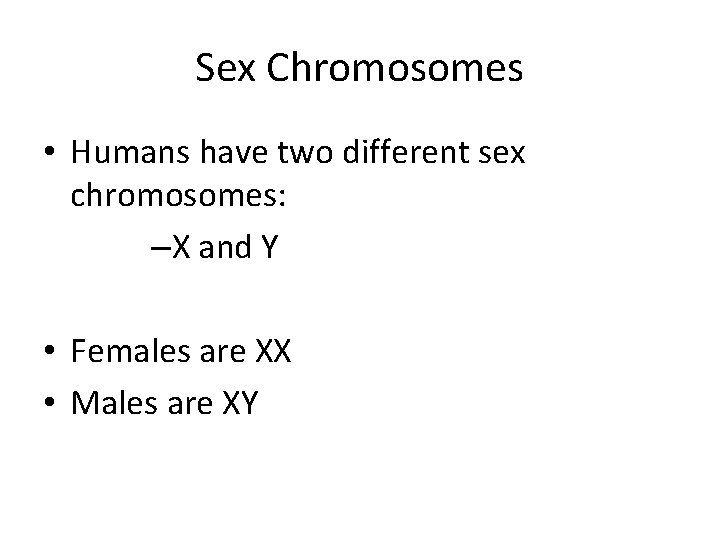 Sex Chromosomes

• Humans have two different sex chromosomes:

–X and Y

• Females are XX
• Males are XY